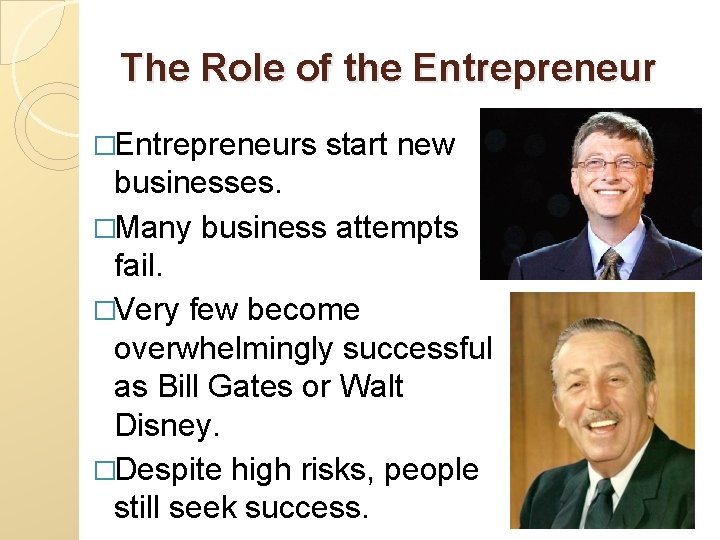 The Role of the Entrepreneur

□Entrepreneurs start new businesses.

□Many business attempts fail.

□Very few become overwhelmingly successful as Bill Gates or Walt Disney.

□Despite high risks, people still seek success.